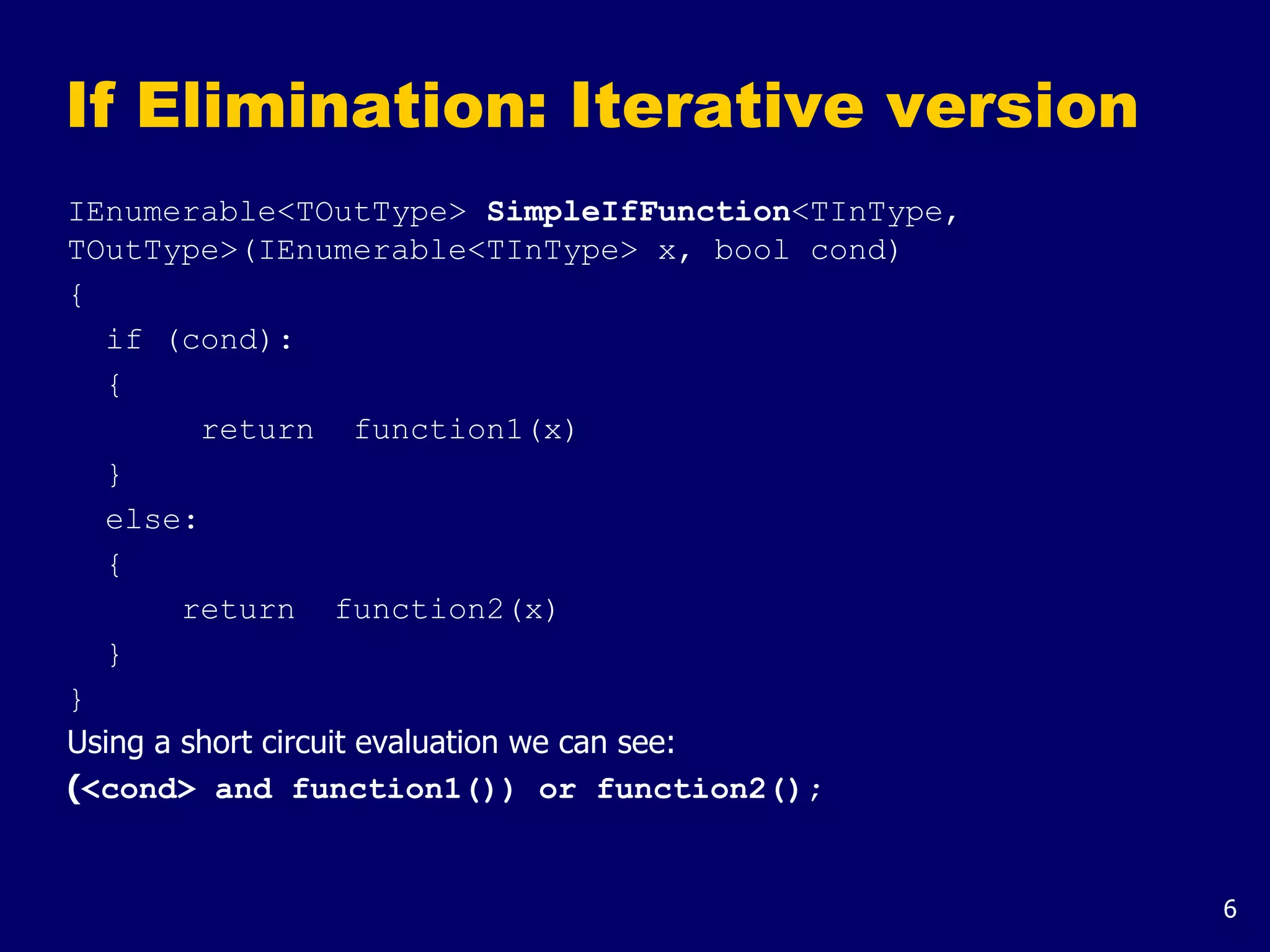 If Elimination: Iterative version

IEnumerable<TOutType> SimpleIfFunction<TInType, TOutType>(IEnumerable<TInType> x, bool cond)
{
if (cond):
{
return function1(x)
}
else:
{
return function2(x)
}
}

Using a short circuit evaluation we can see:
(<cond> and function1()) or function2();

6